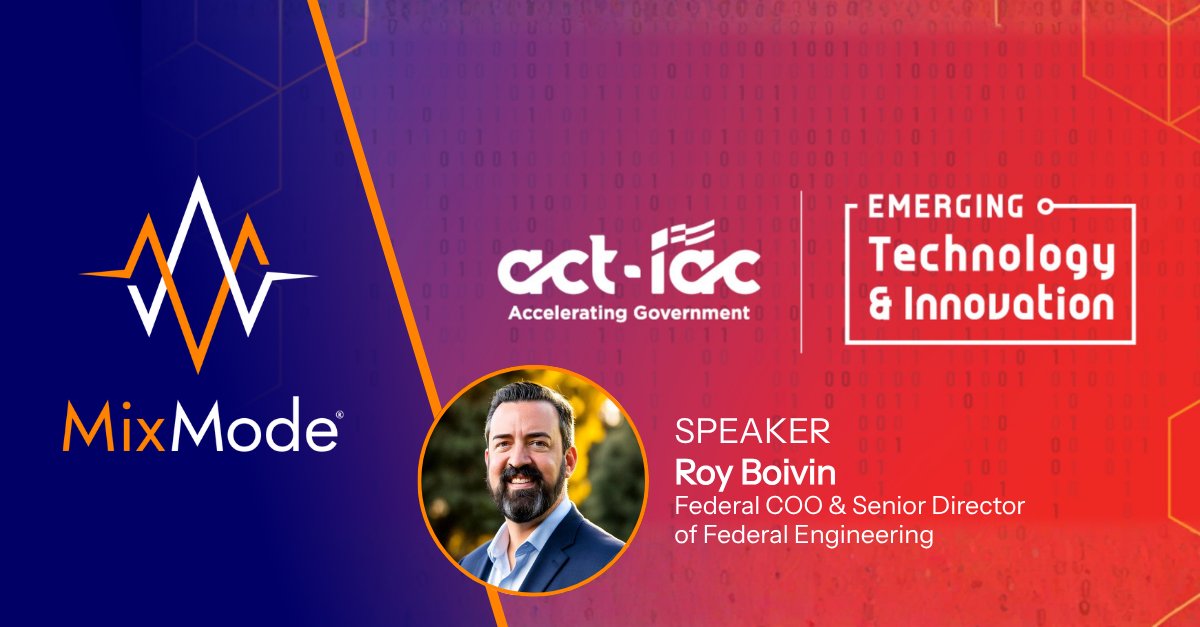 MixMode®

act-iac
Accelerating Government

EMERGING
Technology
& Innovation

SPEAKER
Roy Boivin
Federal COO & Senior Director of Federal Engineering